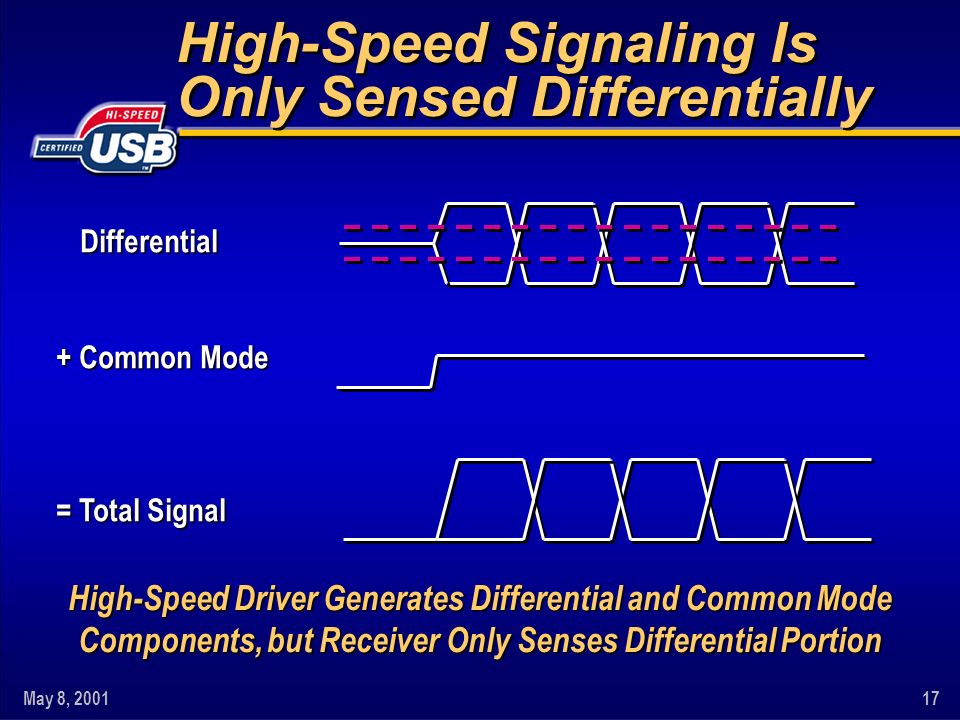 High-Speed Signaling Is Only Sensed Differentially

HI-SPEED
CERTIFIED
USB
TM

Differential

+ Common Mode

= Total Signal

High-Speed Driver Generates Differential and Common Mode Components, but Receiver Only Senses Differential Portion

May 8, 2001

17